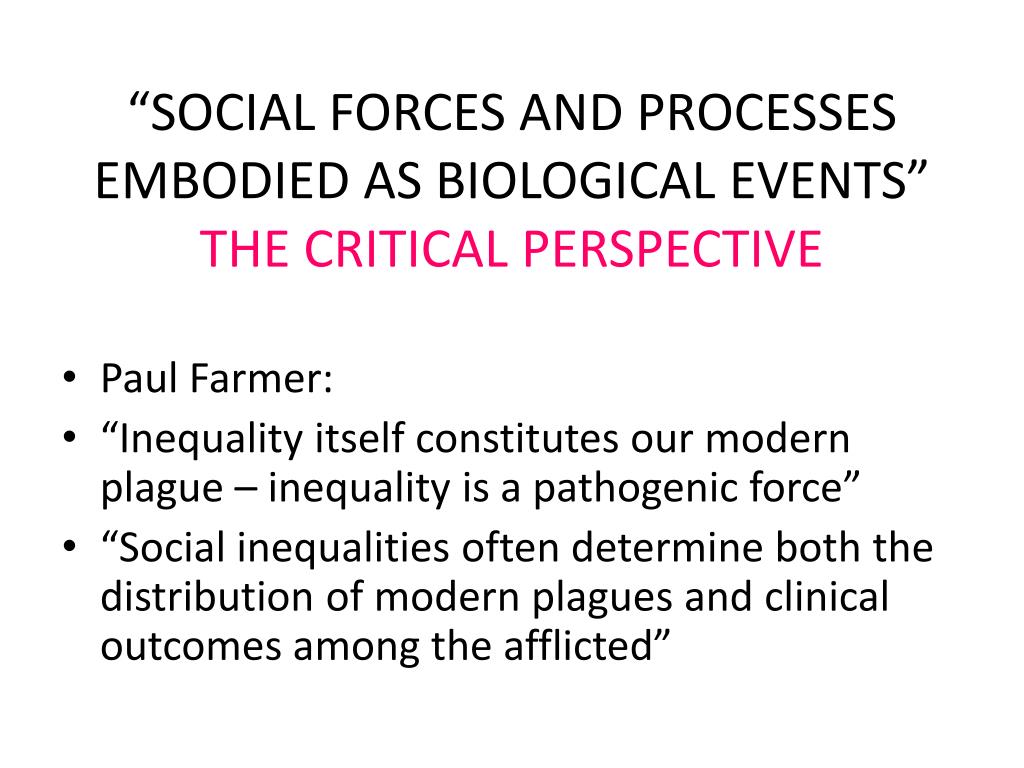 “SOCIAL FORCES AND PROCESSES EMBODIED AS BIOLOGICAL EVENTS”
THE CRITICAL PERSPECTIVE

• Paul Farmer:
• “Inequality itself constitutes our modern plague – inequality is a pathogenic force”
• “Social inequalities often determine both the distribution of modern plagues and clinical outcomes among the afflicted”